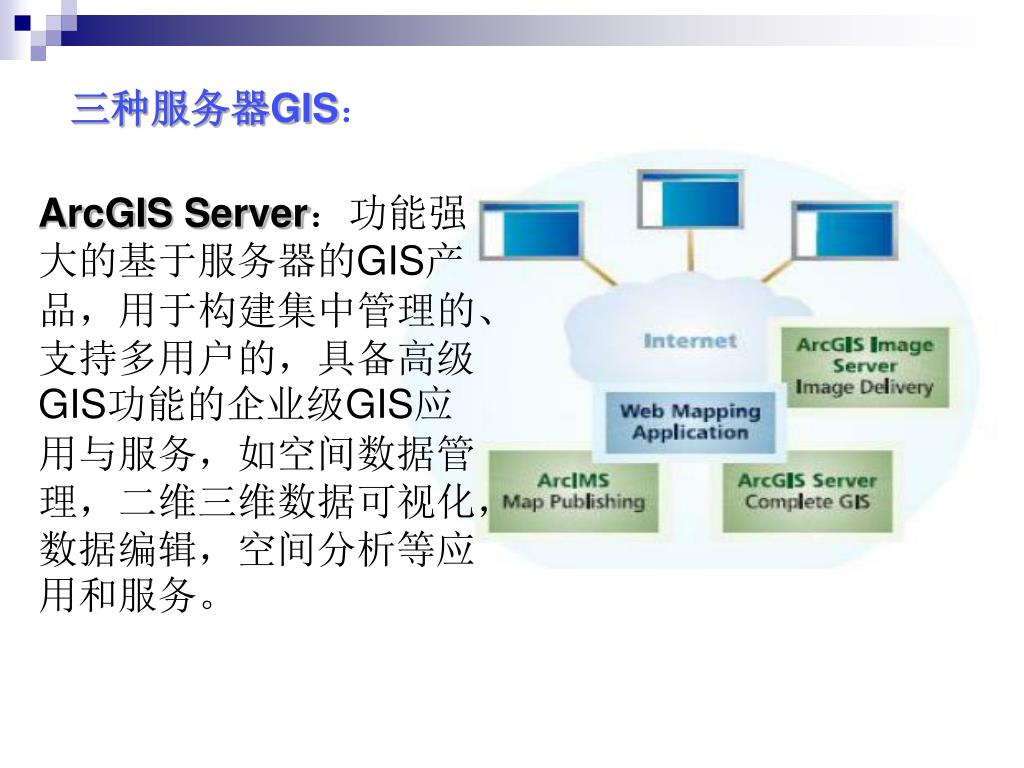 三种服务器GIS：

ArcGIS Server：功能强大的基于服务器的GIS产品，用于构建集中管理的、支持多用户的，具备高级GIS功能的企业级GIS应用与服务，如空间数据管理，二维三维数据可视化，数据编辑，空间分析等应用和服务。

Internet

ArcGIS Image Server Image Delivery

Web Mapping Application

ArcIMS Map Publishing

ArcGIS Server Complete GIS